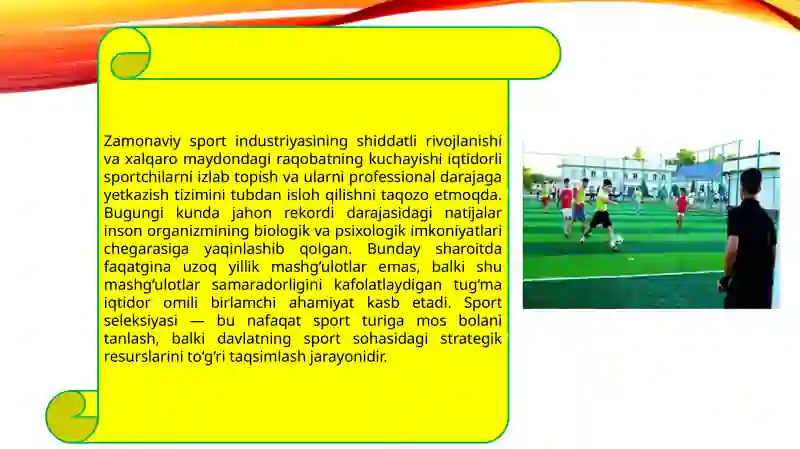 Zamonaviy sport industriyasining shiddatli rivojlanishi va xalqaro maydondagi raqobatning kuchayishi iqtidorli sportchilarni izlab topish va ularni professional darajaga yetkazish tizimini tubdan isloh qilishni taqozo etmoqda. Bugungi kunda jahon rekordi darajasidagi natijalar inson organizmining biologik va psixologik imkoniyatlari chegarasiga yaqinlashib qolgan. Bunday sharoitda faqatgina uzoq yillik mashg‘ulotlar emas, balki shu mashg‘ulotlar samaradorligini kafolatlaydigan tug‘ma iqtidor omili birlamchi ahamiyat kasb etadi. Sport seleksiyasi — bu nafaqat sport turiga mos bolani tanlash, balki davlatning sport sohasidagi strategik resurslarini to‘g‘ri taqsimlash jarayonidir.